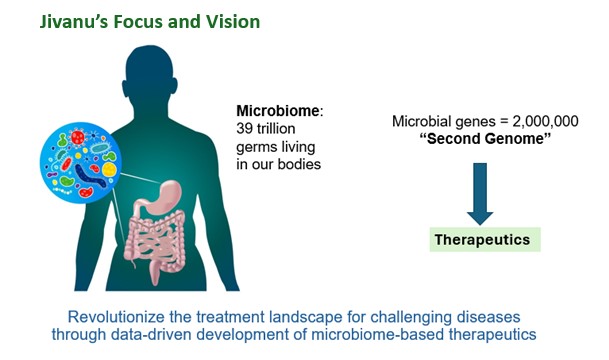 Jivanu's Focus and Vision

Microbiome: 39 trillion germs living in our bodies

Microbial genes = 2,000,000
"Second Genome"

Therapeutics

Revolutionize the treatment landscape for challenging diseases through data-driven development of microbiome-based therapeutics